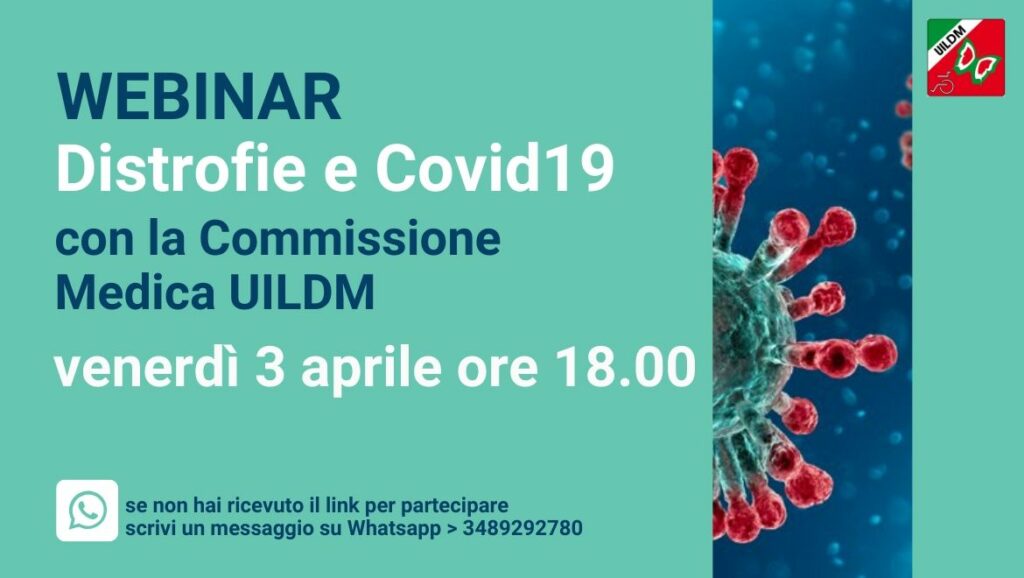 WEBINAR
Distrofie e Covid19
con la Commissione Medica UILDM
venerdì 3 aprile ore 18.00

se non hai ricevuto il link per partecipare scrivi un messaggio su Whatsapp > 3489292780

UILDM